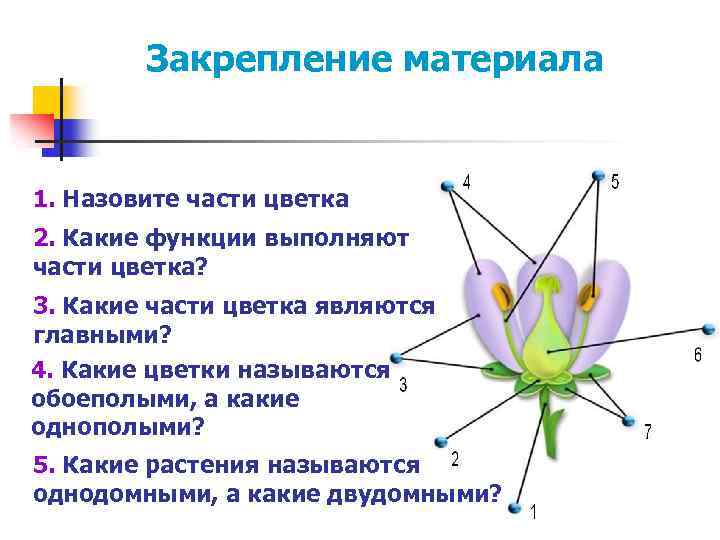 Закрепление материала

1. Назовите части цветка

2. Какие функции выполняют части цветка?

3. Какие части цветка являются главными?

4. Какие цветки называются обоеполыми, а какие однополыми?

5. Какие растения называются однодомными, а какие двудомными?

4
5
6
3
7
2
1